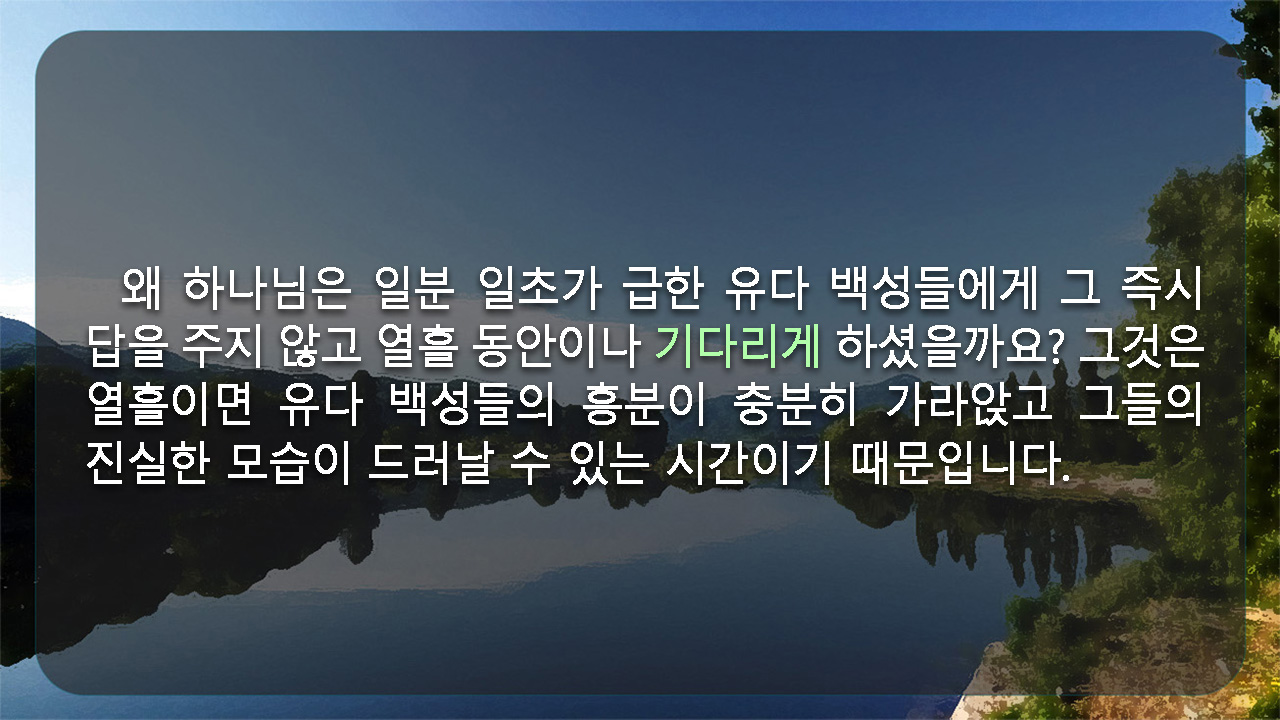 왜 하나님은 일분 일초가 급한 유다 백성들에게 그 즉시 답을 주지 않고 열흘 동안이나 기다리게 하셨을까요? 그것은 열흘이면 유다 백성들의 흥분이 충분히 가라앉고 그들의 진실한 모습이 드러날 수 있는 시간이기 때문입니다.